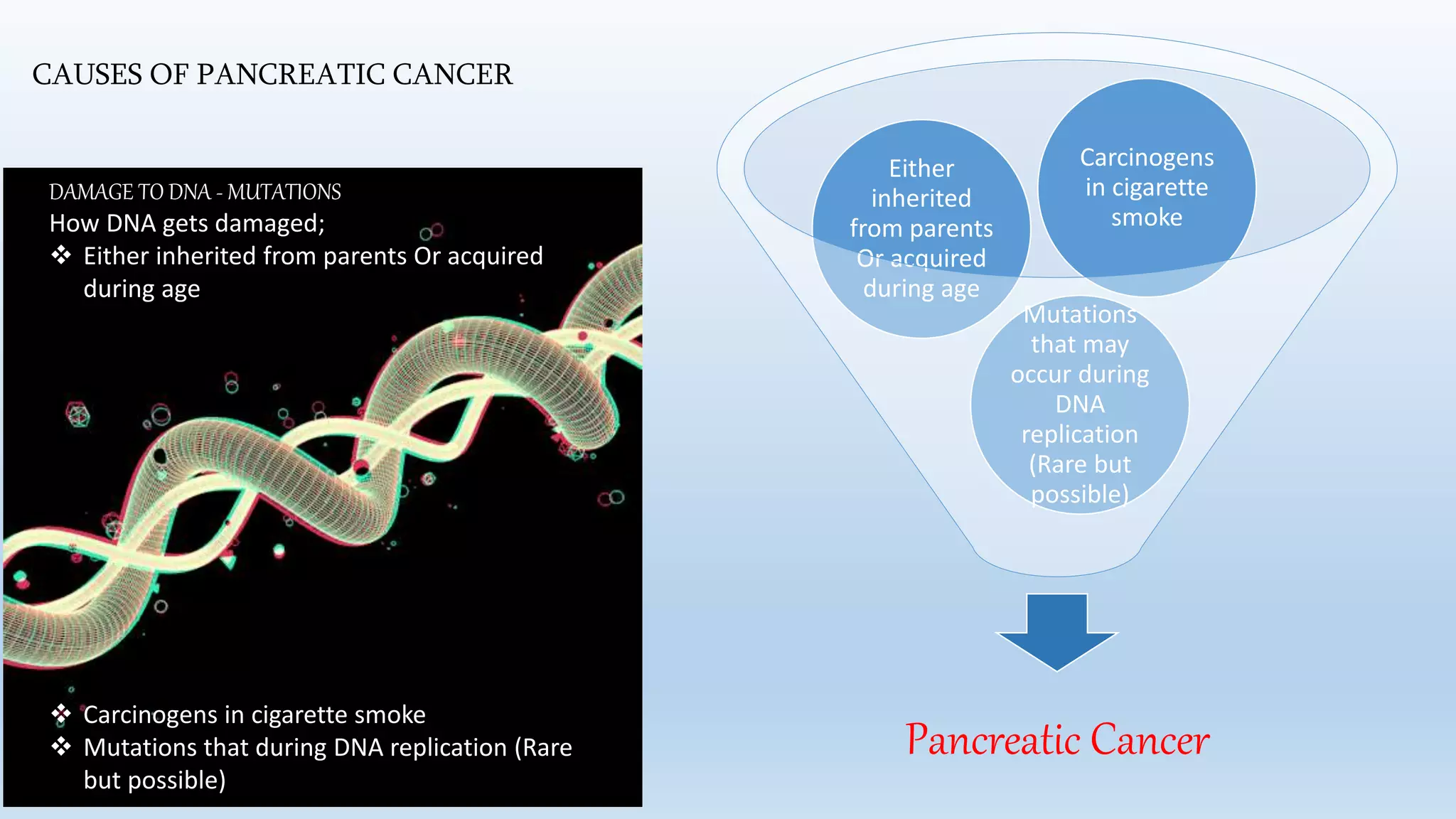 CAUSES OF PANCREATIC CANCER

DAMAGE TO DNA - MUTATIONS
How DNA gets damaged;
❖ Either inherited from parents Or acquired during age

❖ Carcinogens in cigarette smoke
❖ Mutations that during DNA replication (Rare but possible)

Either inherited from parents Or acquired during age

Carcinogens in cigarette smoke

Mutations that may occur during DNA replication (Rare but possible)

Pancreatic Cancer